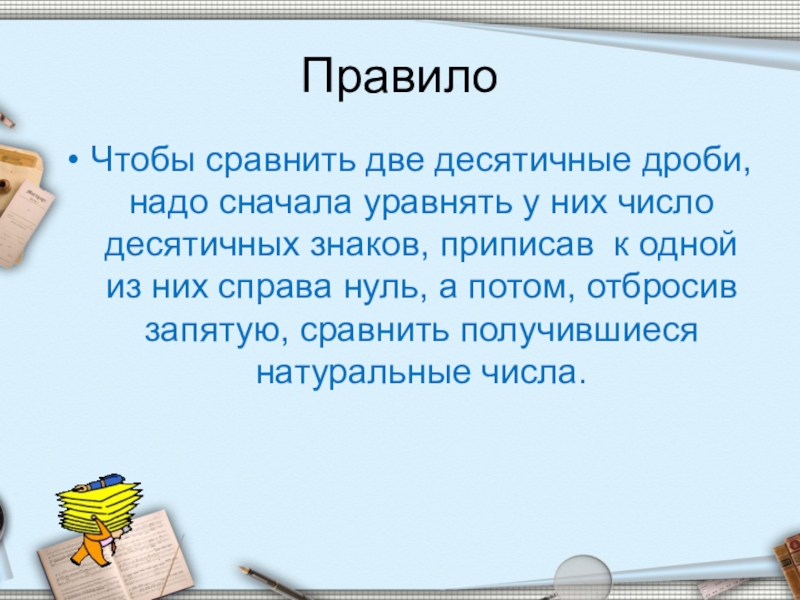 Правило

• Чтобы сравнить две десятичные дроби, надо сначала уравнять у них число десятичных знаков, приписав к одной из них справа нуль, а потом, отбросив запятую, сравнить получившиеся натуральные числа.